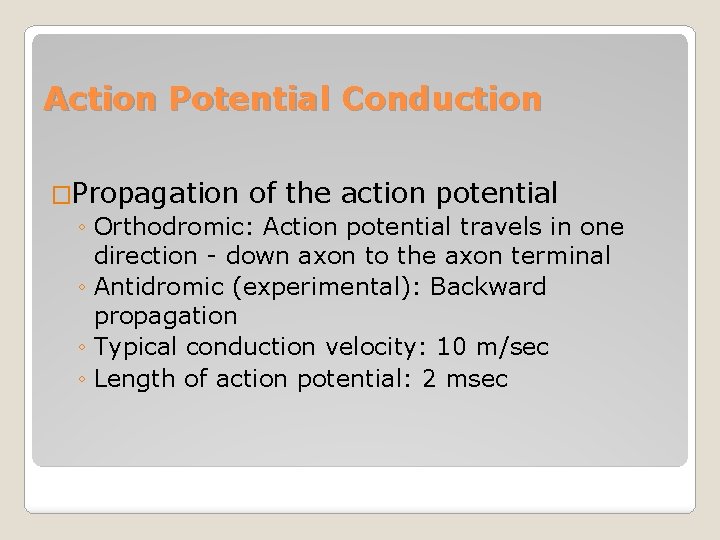 Action Potential Conduction

□Propagation of the action potential
◦ Orthodromic: Action potential travels in one direction - down axon to the axon terminal
◦ Antidromic (experimental): Backward propagation
◦ Typical conduction velocity: 10 m/sec
◦ Length of action potential: 2 msec